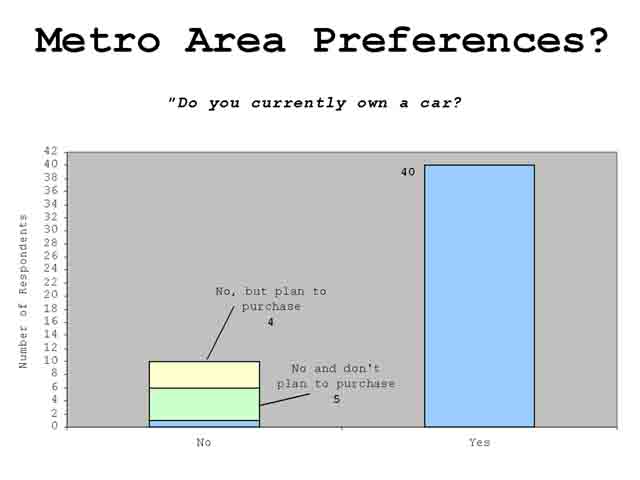 Metro Area Preferences?

"Do you currently own a car?

Number of Respondents

42
40
38
36
34
32
30
28
26
24
22
20
18
16
14
12
10
8
6
4
2
0

No, but plan to purchase
4

No and don't plan to purchase
5

40

No

Yes